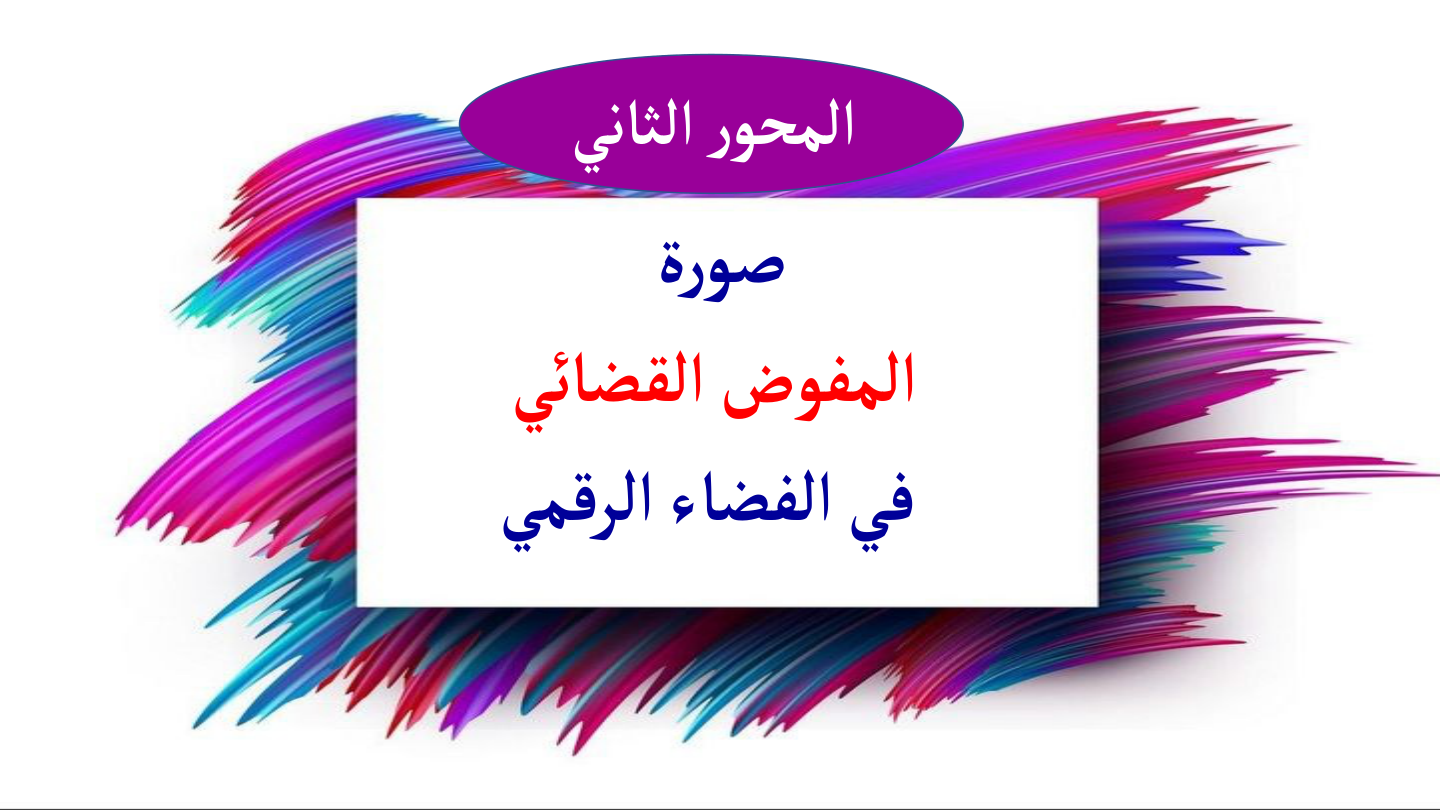 المحور الثاني

صورة
المفوض القضائي
في الفضاء الرقمي